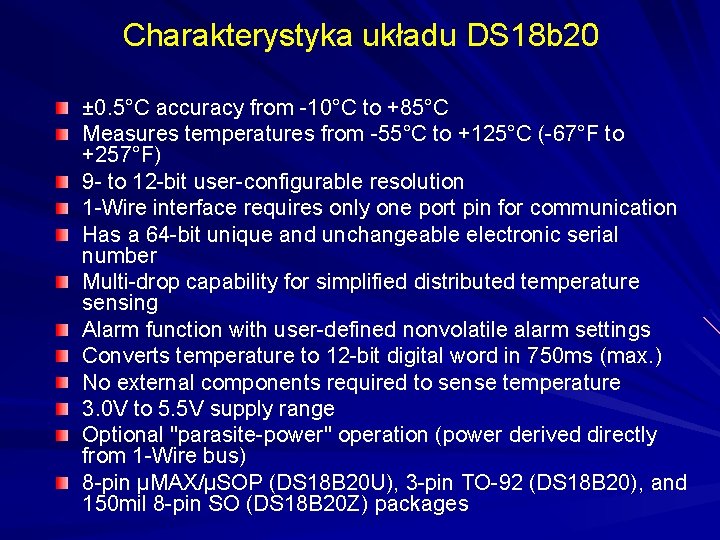 Charakterystyka układu DS18b20

±0.5°C accuracy from -10°C to +85°C

Measures temperatures from -55°C to +125°C (-67°F to +257°F)

9- to 12-bit user-configurable resolution

1-Wire interface requires only one port pin for communication

Has a 64-bit unique and unchangeable electronic serial number

Multi-drop capability for simplified distributed temperature sensing

Alarm function with user-defined nonvolatile alarm settings

Converts temperature to 12-bit digital word in 750ms (max.)

No external components required to sense temperature

3.0V to 5.5V supply range

Optional "parasite-power" operation (power derived directly from 1-Wire bus)

8-pin µMAX/µSOP (DS18B20U), 3-pin TO-92 (DS18B20), and 150mil 8-pin SO (DS18B20Z) packages